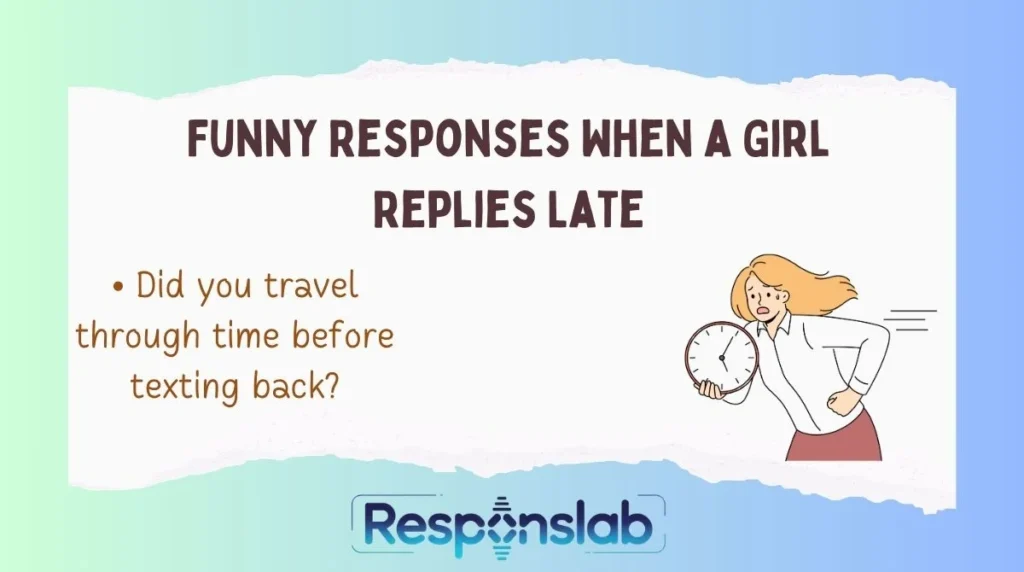 FUNNY RESPONSES WHEN A GIRL REPLIES LATE

• Did you travel through time before texting back?

Responslab